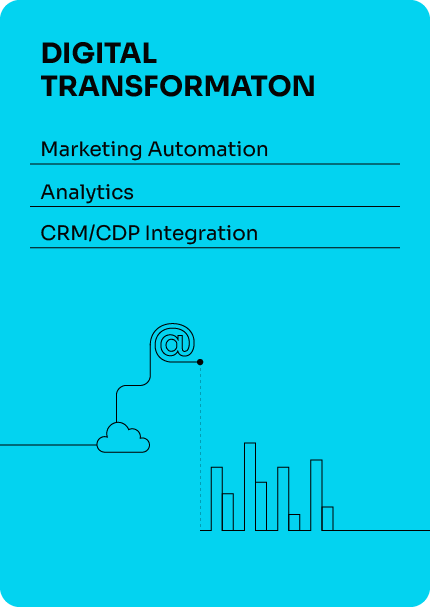 DIGITAL TRANSFORMATON

Marketing Automation

Analytics

CRM/CDP Integration

@